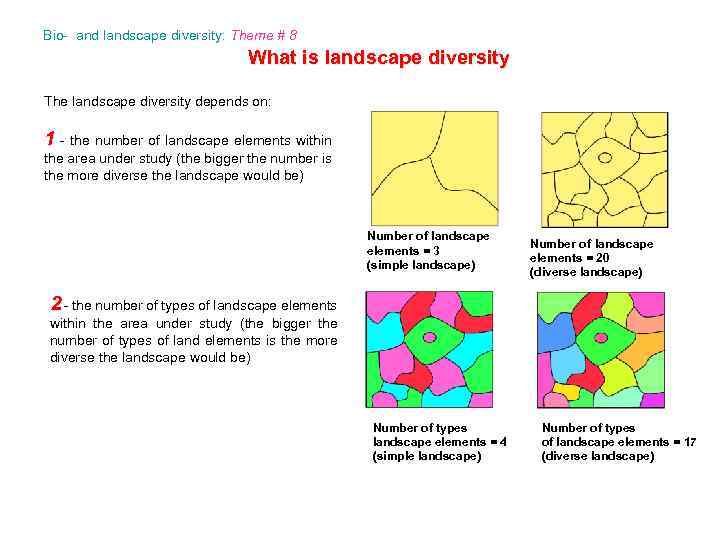 Bio- and landscape diversity: Theme # 8

What is landscape diversity

The landscape diversity depends on:

1 - the number of landscape elements within the area under study (the bigger the number is the more diverse the landscape would be)

Number of landscape elements = 3 (simple landscape)

Number of landscape elements = 20 (diverse landscape)

2 - the number of types of landscape elements within the area under study (the bigger the number of types of land elements is the more diverse the landscape would be)

Number of types landscape elements = 4 (simple landscape)

Number of types of landscape elements = 17 (diverse landscape)